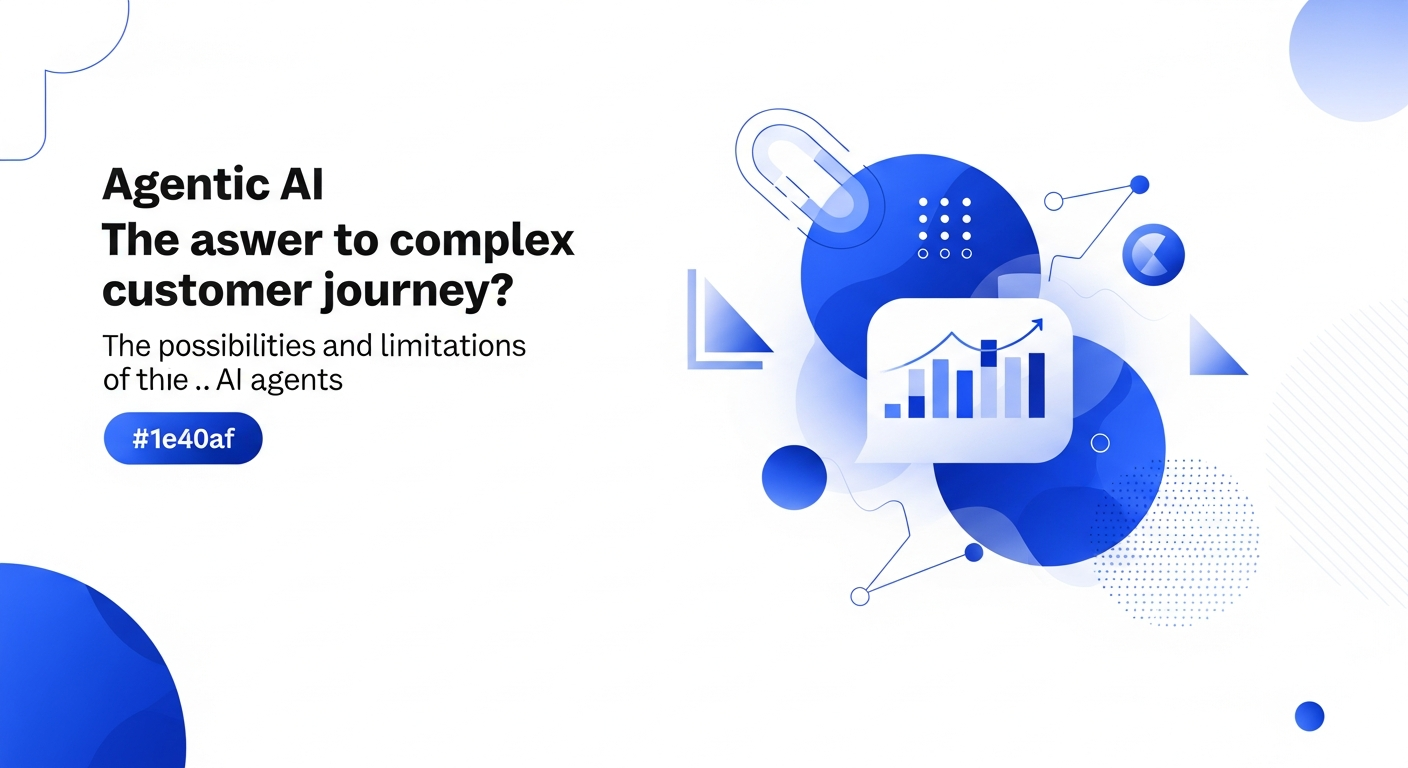 Agentic AI
The aswer to complex customer journey?

The possibilities and limitations of thie .. AI agents

#1e40af